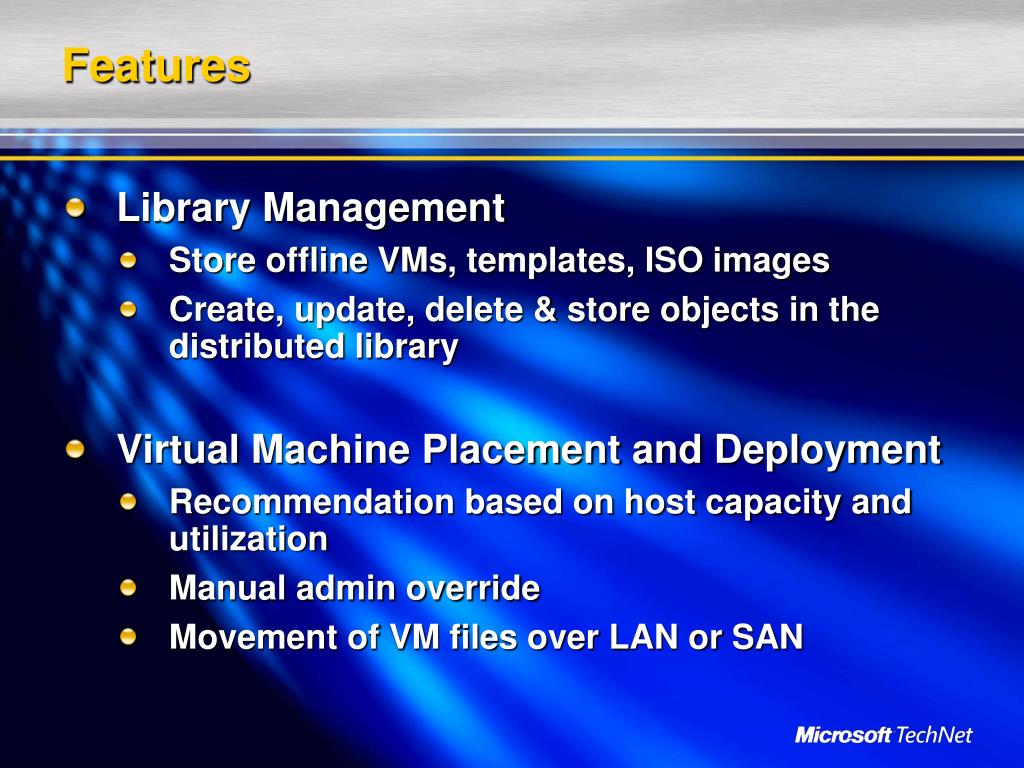 Features

Library Management

Store offline VMs, templates, ISO images

Create, update, delete & store objects in the distributed library

Virtual Machine Placement and Deployment

Recommendation based on host capacity and utilization

Manual admin override

Movement of VM files over LAN or SAN

Microsoft TechNet